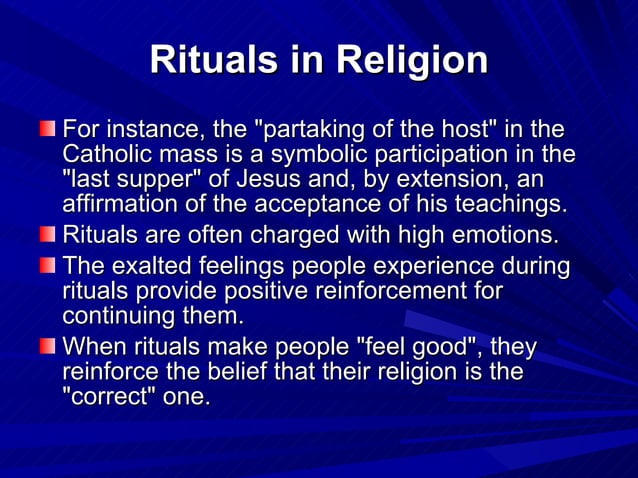 Rituals in Religion

For instance, the "partaking of the host" in the Catholic mass is a symbolic participation in the "last supper" of Jesus and, by extension, an affirmation of the acceptance of his teachings.

Rituals are often charged with high emotions.

The exalted feelings people experience during rituals provide positive reinforcement for continuing them.

When rituals make people "feel good", they reinforce the belief that their religion is the "correct" one.